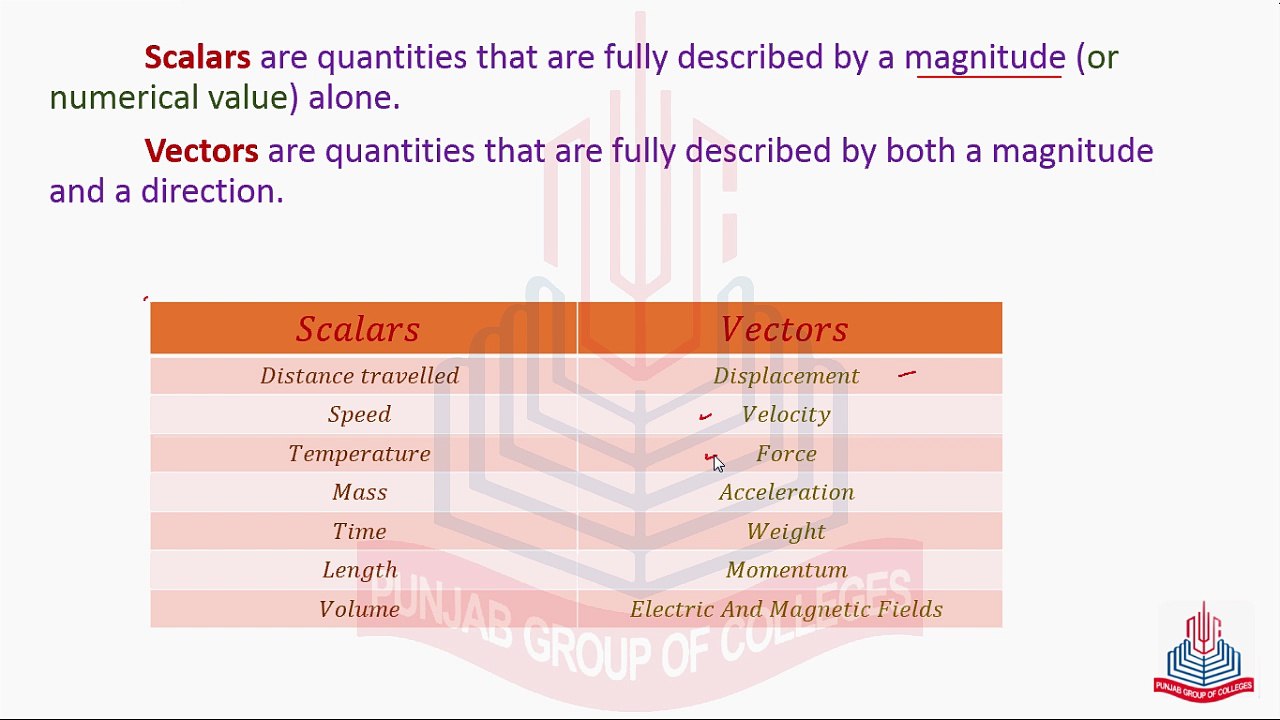 Scalars are quantities that are fully described by a magnitude (or numerical value) alone.

Vectors are quantities that are fully described by both a magnitude and a direction.

| Scalars | Vectors |
|---|---|
| Distance travelled | Displacement |
| Speed | Velocity |
| Temperature | Force |
| Mass | Acceleration |
| Time | Weight |
| Length | Momentum |
| Volume | Electric And Magnetic Fields |

PUNJAB GROUP OF COLLEGES

PUNJAB GROUP OF COLLEGES